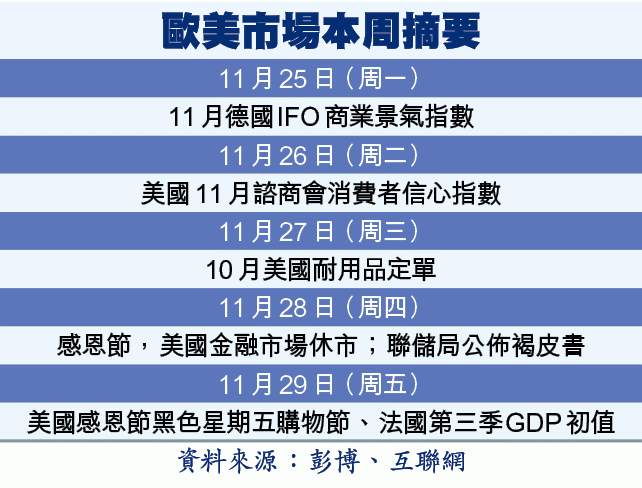 歐美市場本周摘要

11月25日（周一）

11月德國IFO商業景氣指數

11月26日（周二）

美國11月諮商會消費者信心指數

11月27日（周三）

10月美國耐用品定單

11月28日（周四）

感恩節，美國金融市場休市；聯儲局公佈褐皮書

11月29日（周五）

美國感恩節黑色星期五購物節、法國第三季GDP初值

資料來源：彭博、互聯網